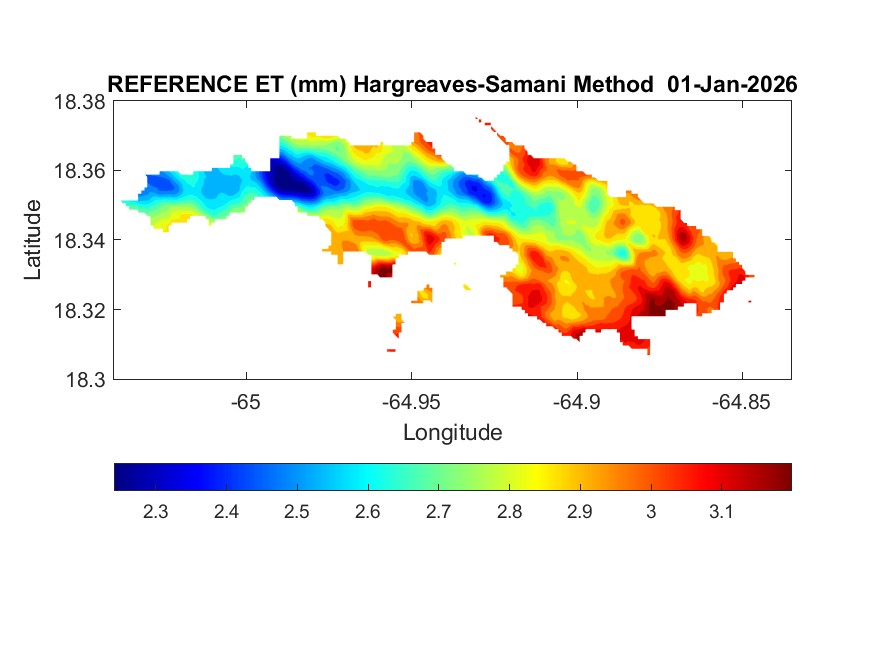 REFERENCE ET (mm) Hargreaves-Samani Method 01-Jan-2026

18.38
18.36
18.34
18.32
18.3

Latitude

-65
-64.95
-64.9
-64.85

Longitude

2.3
2.4
2.5
2.6
2.7
2.8
2.9
3
3.1